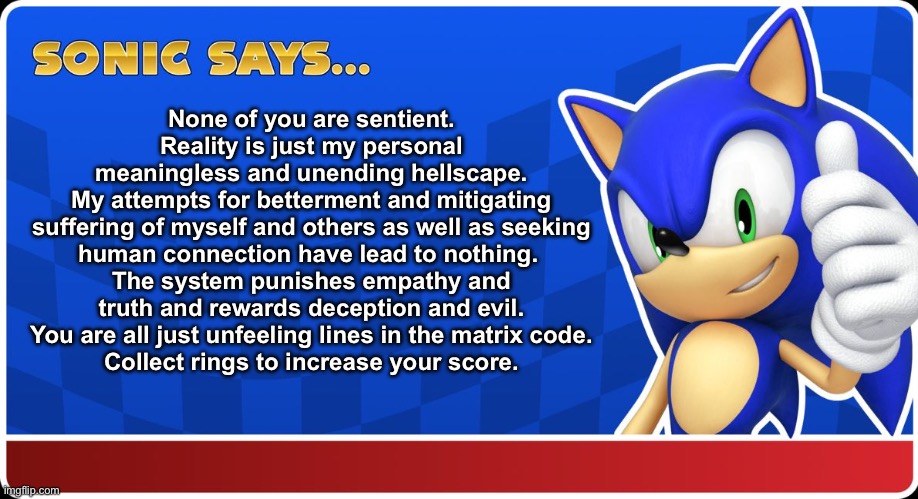 SONIC SAYS...

None of you are sentient.
Reality is just my personal meaningless and unending hellscape.
My attempts for betterment and mitigating suffering of myself and others as well as seeking human connection have lead to nothing.
The system punishes empathy and truth and rewards deception and evil.
You are all just unfeeling lines in the matrix code.
Collect rings to increase your score.

imgflip.com